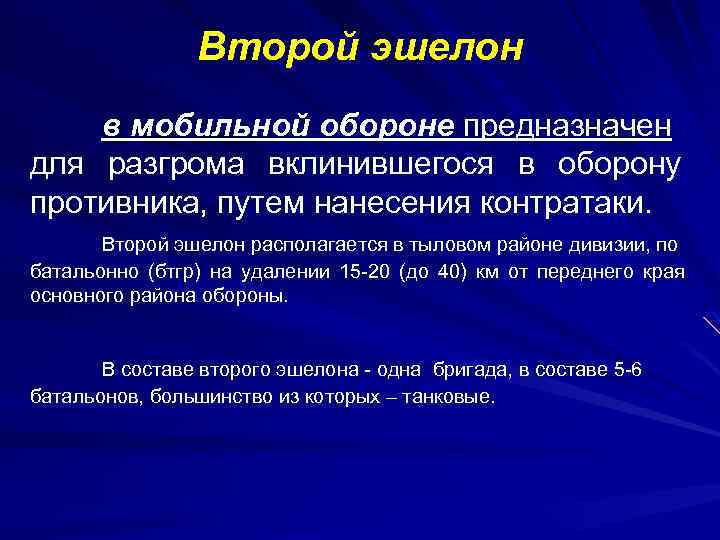 Второй эшелон

в мобильной обороне предназначен для разгрома вклинившегося в оборону противника, путем нанесения контратаки.

Второй эшелон располагается в тыловом районе дивизии, по батальонно (бтгр) на удалении 15-20 (до 40) км от переднего края основного района обороны.

В составе второго эшелона - одна бригада, в составе 5-6 батальонов, большинство из которых – танковые.